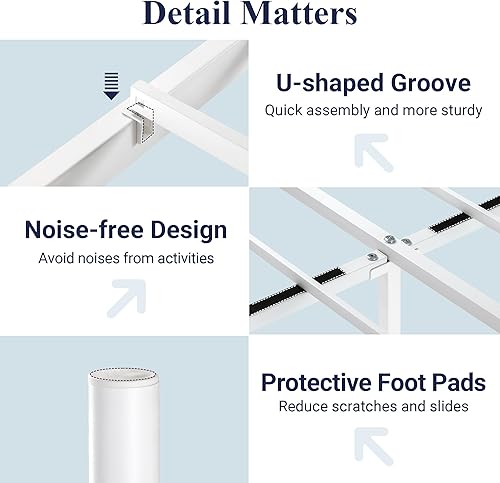 Detail Matters

U-shaped Groove
Quick assembly and more sturdy

Noise-free Design
Avoid noises from activities

Protective Foot Pads
Reduce scratches and slides